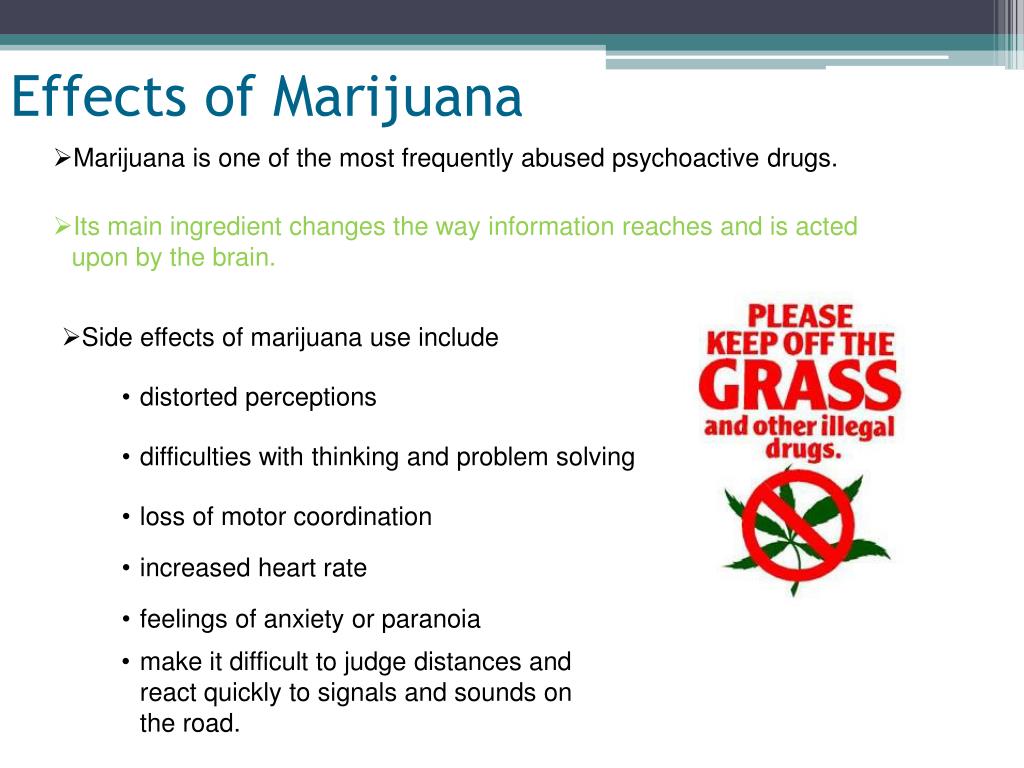 Effects of Marijuana

➢Marijuana is one of the most frequently abused psychoactive drugs.

➢Its main ingredient changes the way information reaches and is acted upon by the brain.

➢Side effects of marijuana use include

• distorted perceptions

• difficulties with thinking and problem solving

• loss of motor coordination

• increased heart rate

• feelings of anxiety or paranoia

• make it difficult to judge distances and react quickly to signals and sounds on the road.

PLEASE KEEP OFF THE GRASS and other illegal drugs.